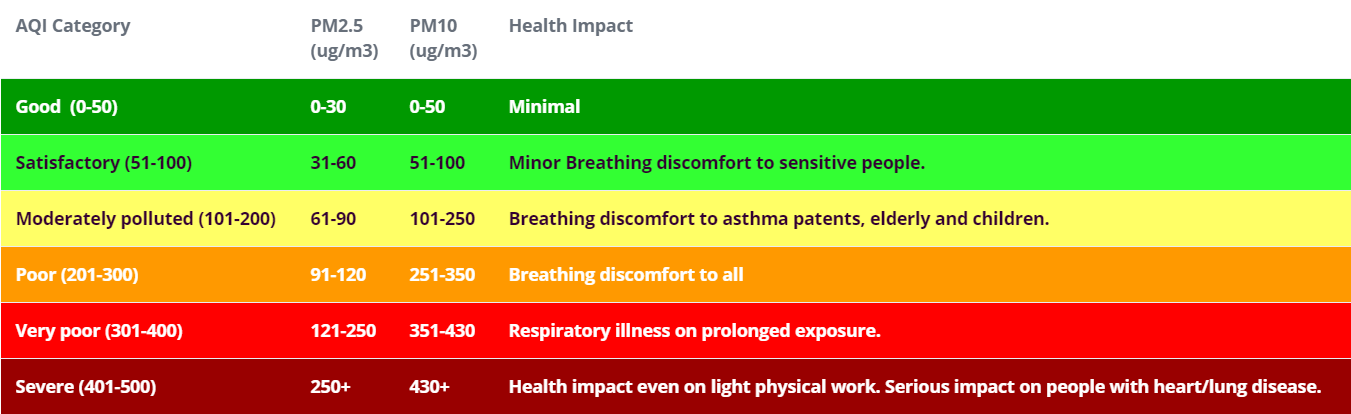 | AQI Category | PM2.5 (ug/m3) | PM10 (ug/m3) | Health Impact |
|---|---|---|---|
| Good (0-50) | 0-30 | 0-50 | Minimal |
| Satisfactory (51-100) | 31-60 | 51-100 | Minor Breathing discomfort to sensitive people. |
| Moderately polluted (101-200) | 61-90 | 101-250 | Breathing discomfort to asthma patents, elderly and children. |
| Poor (201-300) | 91-120 | 251-350 | Breathing discomfort to all |
| Very poor (301-400) | 121-250 | 351-430 | Respiratory illness on prolonged exposure. |
| Severe (401-500) | 250+ | 430+ | Health impact even on light physical work. Serious impact on people with heart/lung disease. |